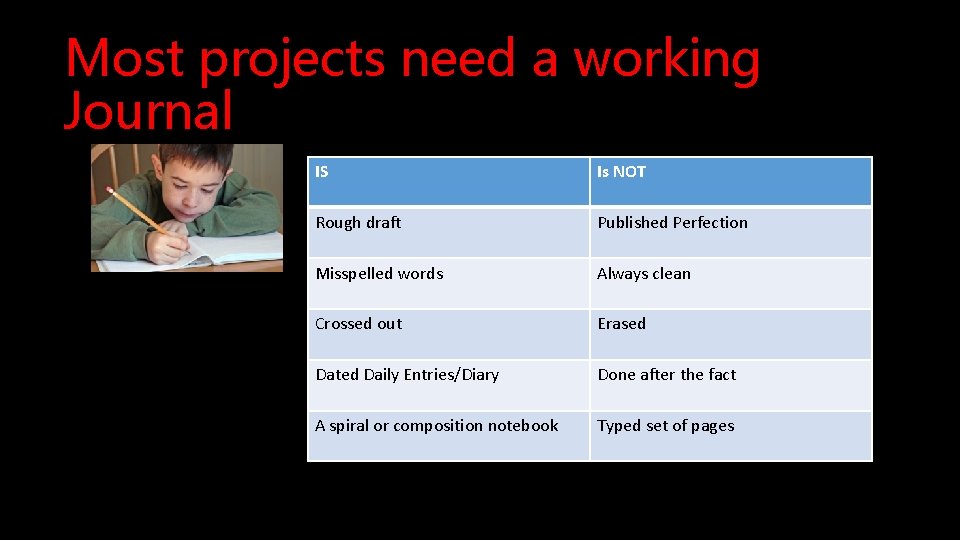 Most projects need a working Journal

| IS | Is NOT |
|---|---|
| Rough draft | Published Perfection |
| Misspelled words | Always clean |
| Crossed out | Erased |
| Dated Daily Entries/Diary | Done after the fact |
| A spiral or composition notebook | Typed set of pages |